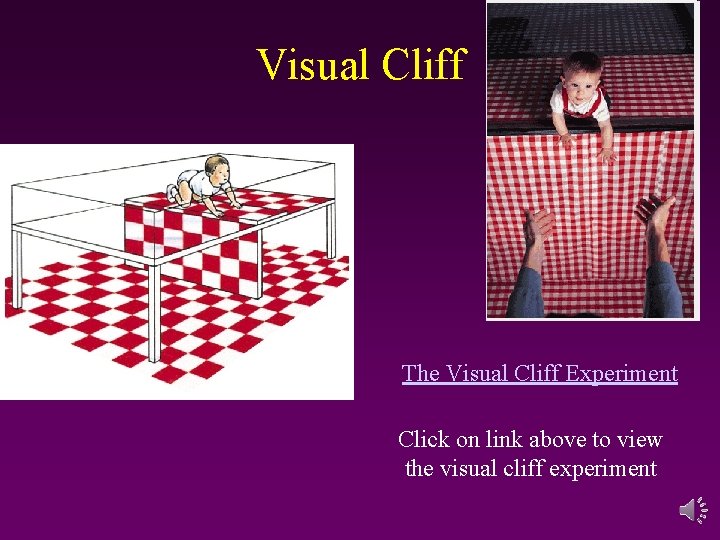 Visual Cliff

The Visual Cliff Experiment

Click on link above to view the visual cliff experiment